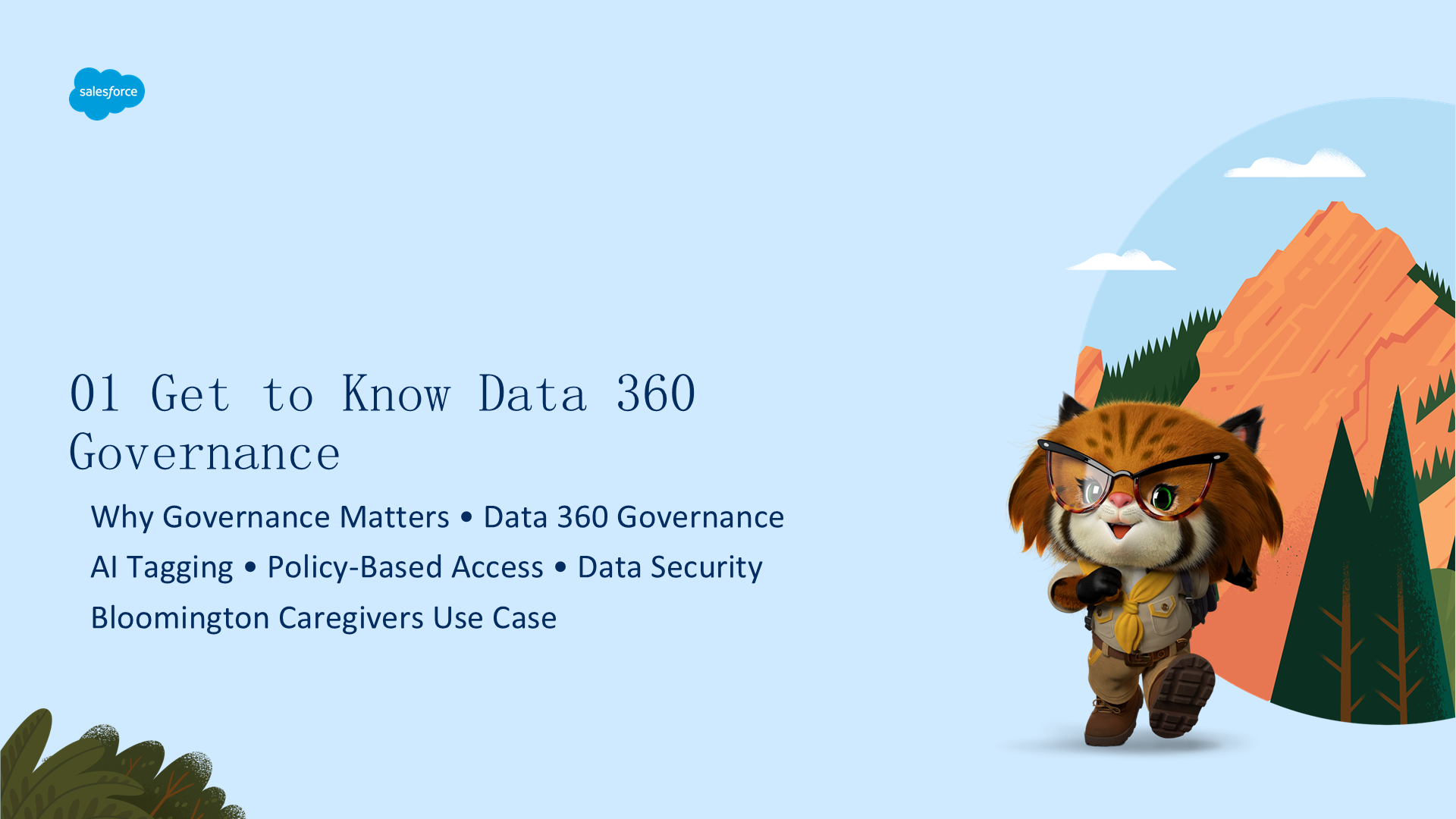 salesforce

01 Get to Know Data 360 Governance

Why Governance Matters • Data 360 Governance

AI Tagging • Policy-Based Access • Data Security

Bloomington Caregivers Use Case